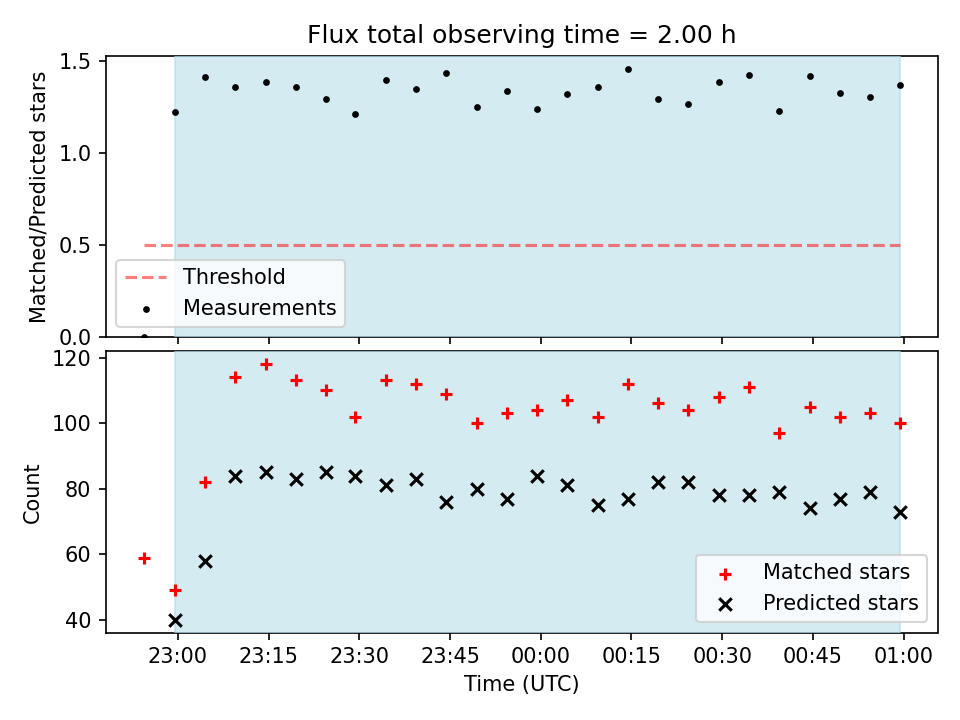 Flux total observing time = 2.00 h

Matched/Predicted stars

1.5
1.0
0.5
0.0

Threshold
Measurements

Count

120
100
80
60
40

Matched stars
Predicted stars

23:00 23:15 23:30 23:45 00:00 00:15 00:30 00:45 01:00

Time (UTC)